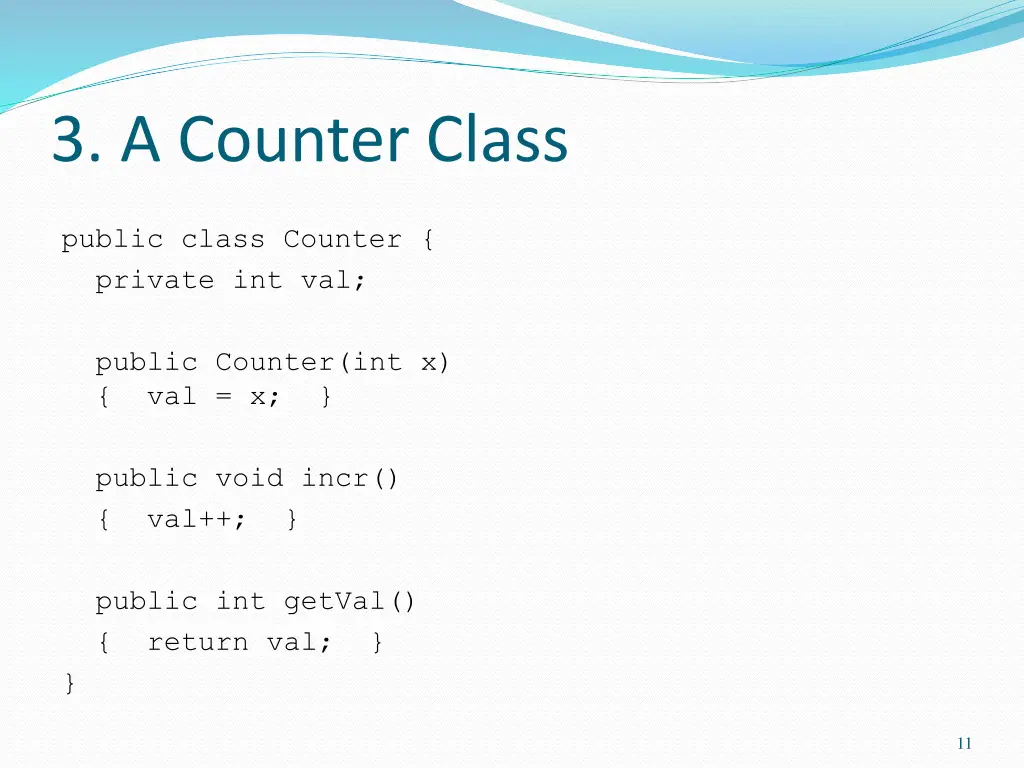 3. A Counter Class

public class Counter {
  private int val;

  public Counter(int x)
  {  val = x;  }

  public void incr()
  {  val++;  }

  public int getVal()
  {  return val;  }
}

11